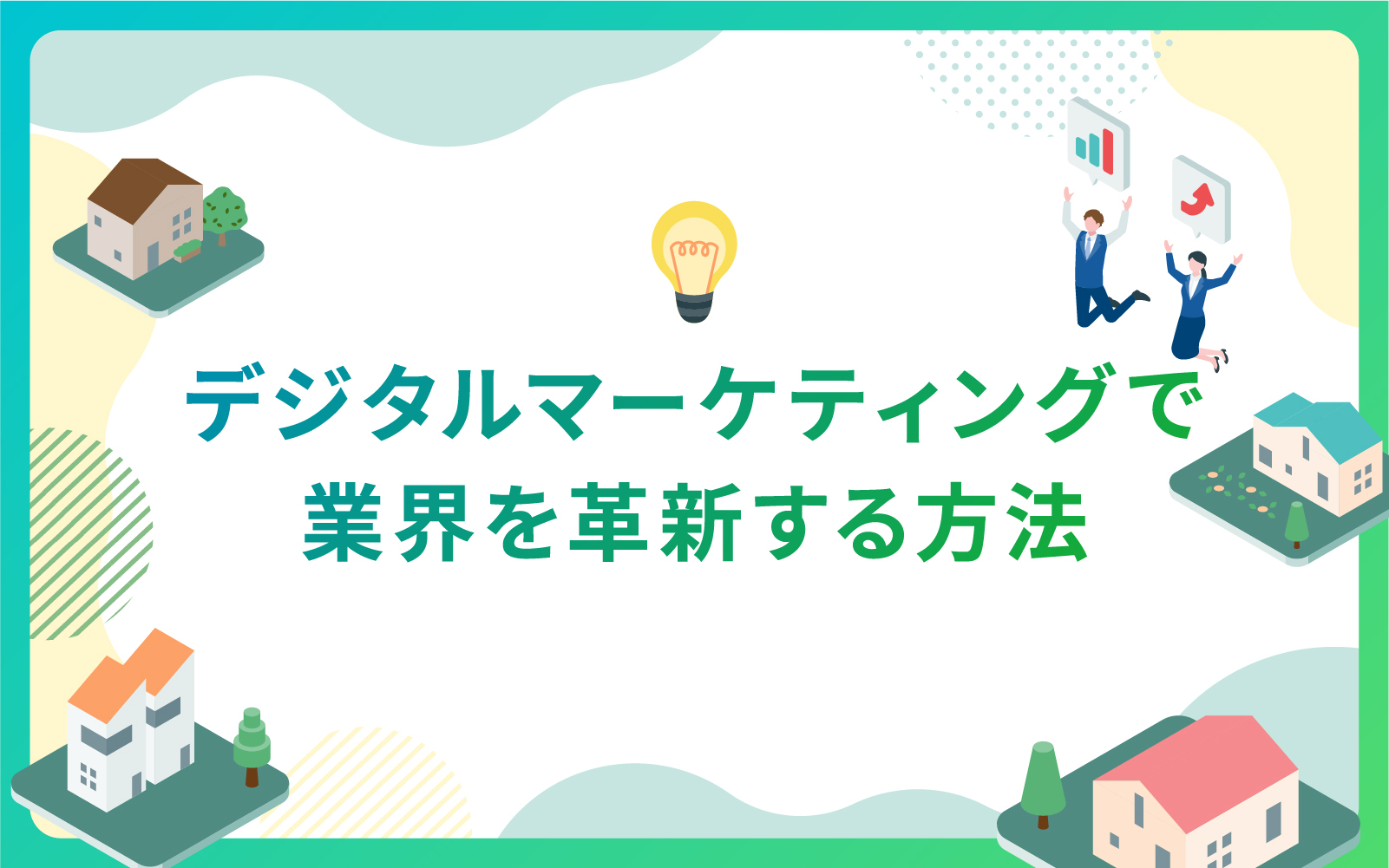 デジタルマーケティングで
業界を革新する方法